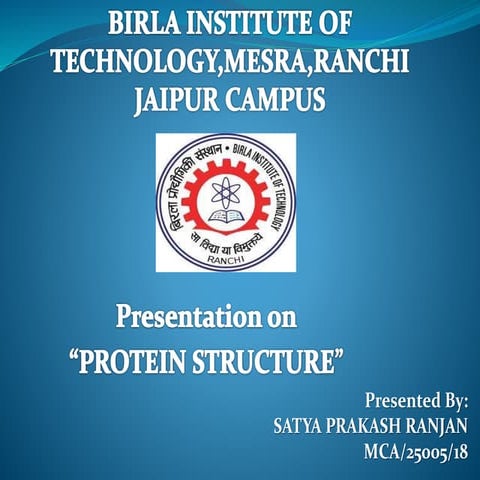 BIRLA INSTITUTE OF TECHNOLOGY,MESRA,RANCHI JAIPUR CAMPUS

बिरला प्रौद्योगिकी संस्थान • BIRLA INSTITUTE OF TECHNOLOGY
सा विद्या या विमुक्तये
RANCHI

Presentation on
"PROTEIN STRUCTURE"

Presented By:
SATYA PRAKASH RANJAN
MCA/25005/18